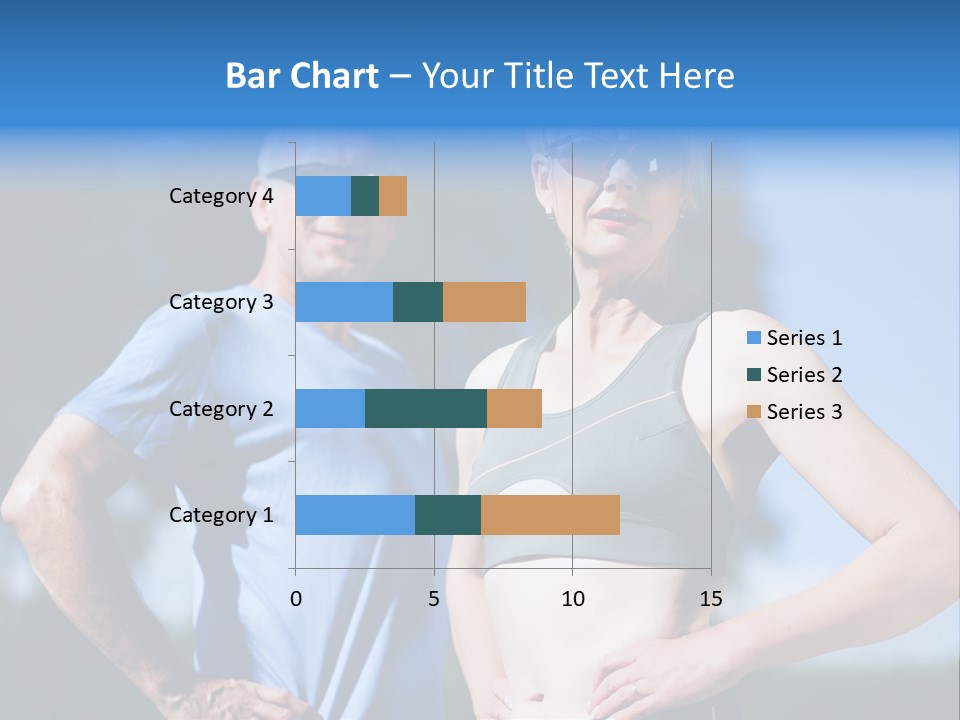 Bar Chart – Your Title Text Here

Category 4
Category 3
Category 2
Category 1

0
5
10
15

Series 1
Series 2
Series 3